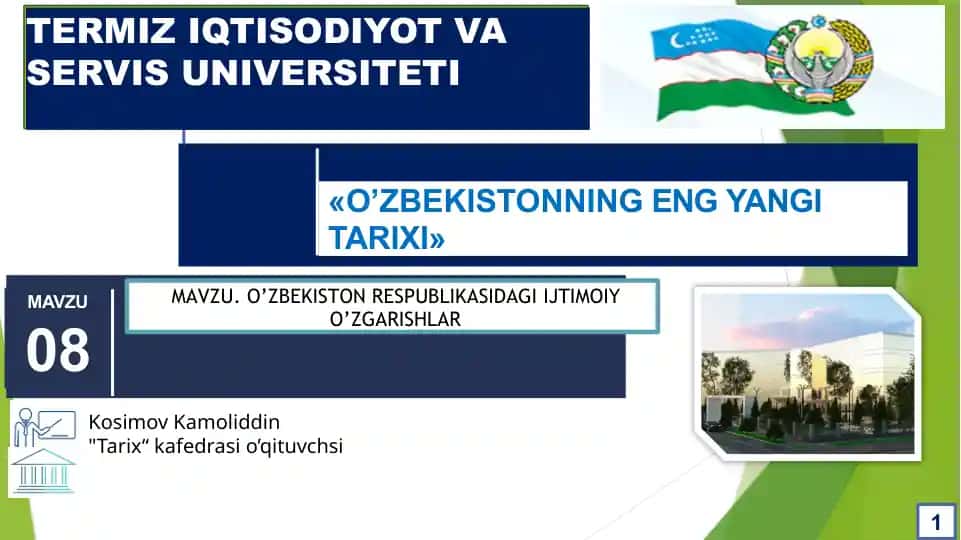 TERMIZ IQTISODIYOT VA SERVIS UNIVERSITETI

«O’ZBEKISTONNING ENG YANGI TARIXI»

MAVZU
08

MAVZU. O’ZBEKISTON RESPUBLIKASIDAGI IJTIMOIY O’ZGARISHLAR

Kosimov Kamoliddin
"Tarix“ kafedrasi o’qituvchsi

1